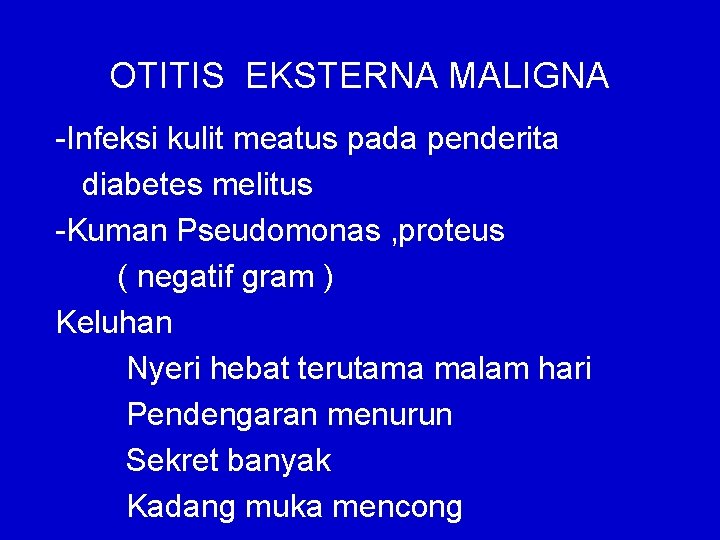 OTITIS EKSTERNA MALIGNA

-Infeksi kulit meatus pada penderita diabetes melitus

-Kuman Pseudomonas ,proteus ( negatif gram )

Keluhan

Nyeri hebat terutama malam hari

Pendengaran menurun

Sekret banyak

Kadang muka mencong